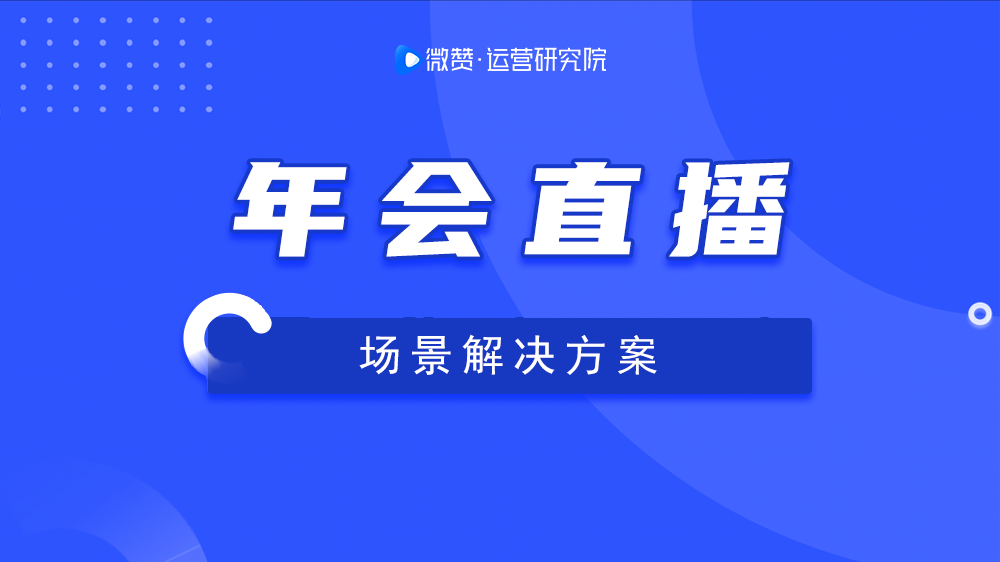 微赞·运营研究院

年会直播

场景解决方案